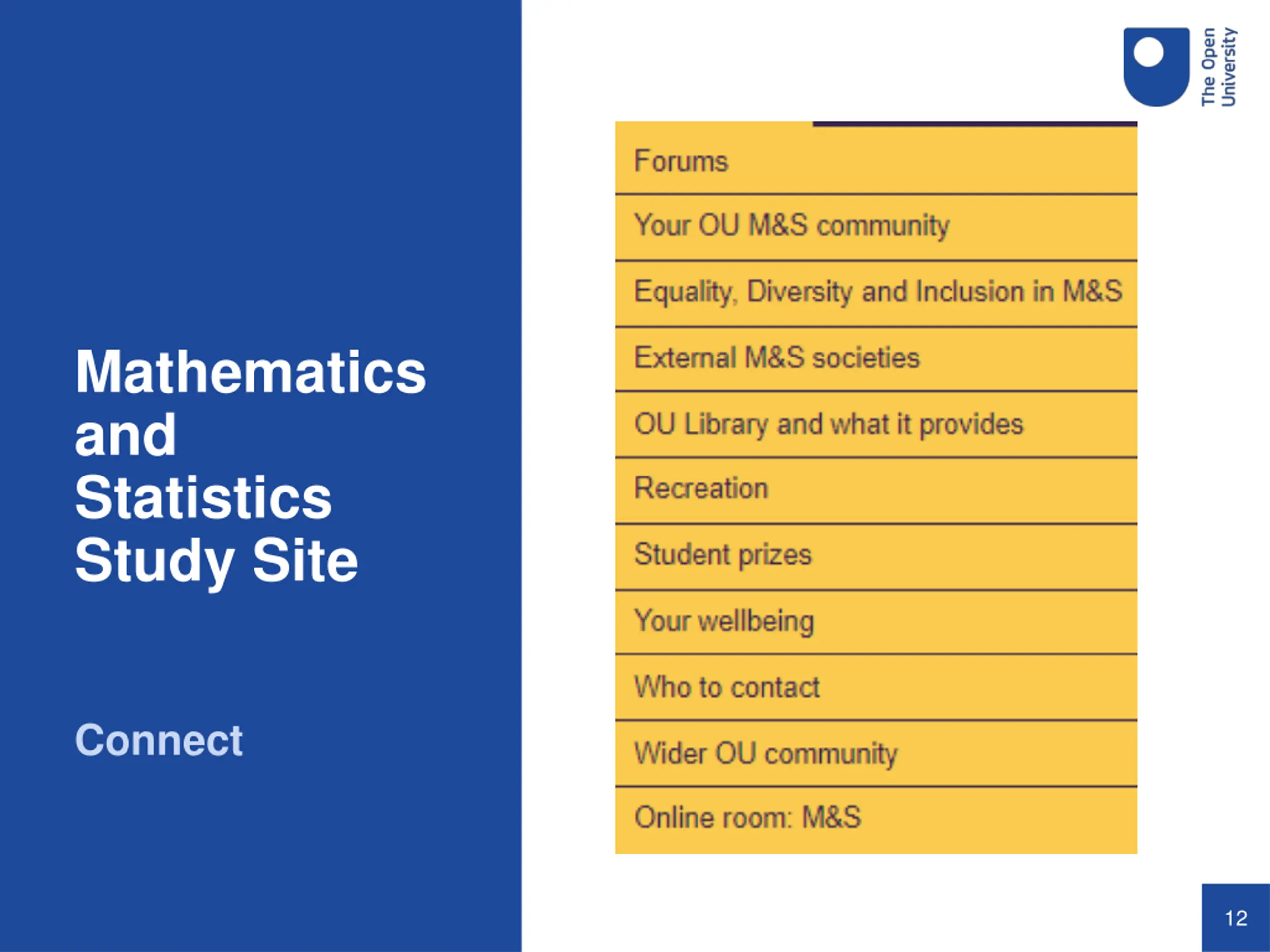 Mathematics and Statistics Study Site

Connect

The Open University

Forums

Your OU M&S community

Equality, Diversity and Inclusion in M&S

External M&S societies

OU Library and what it provides

Recreation

Student prizes

Your wellbeing

Who to contact

Wider OU community

Online room: M&S

12